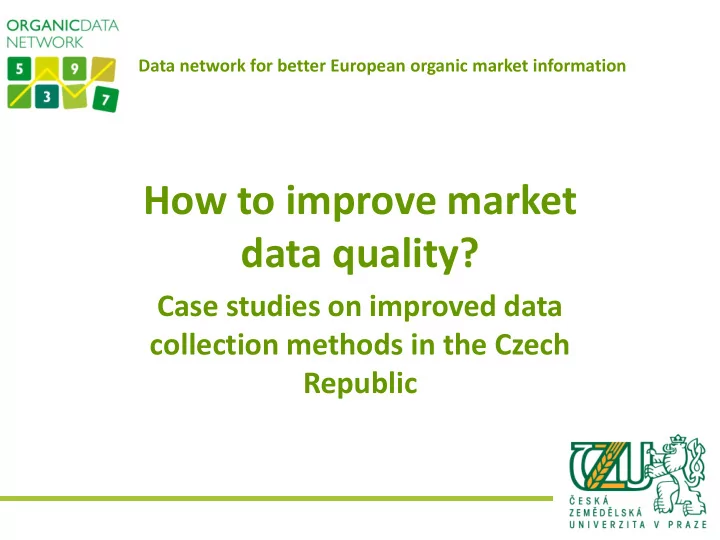 ORGANICDATA NETWORK

5 9 3 7

Data network for better European organic market information

How to improve market data quality?

Case studies on improved data collection methods in the Czech Republic

ČZU

ČESKÁ ZEMĚDĚLSKÁ UNIVERZITA V PRAZE